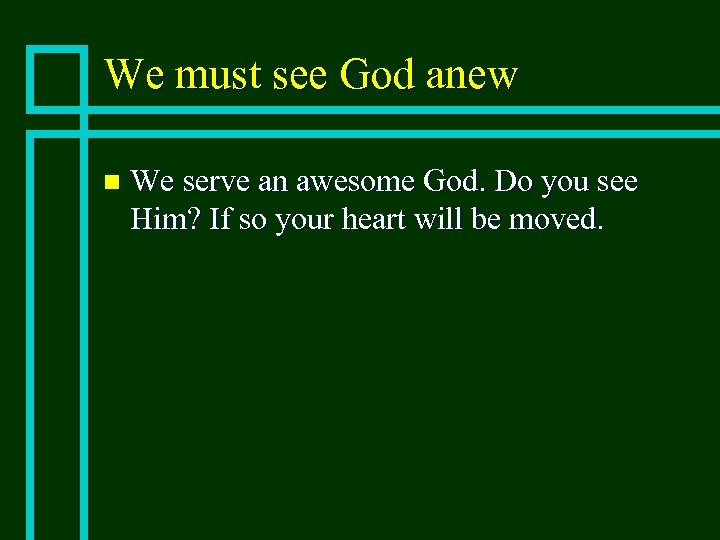 We must see God anew

We serve an awesome God. Do you see Him? If so your heart will be moved.